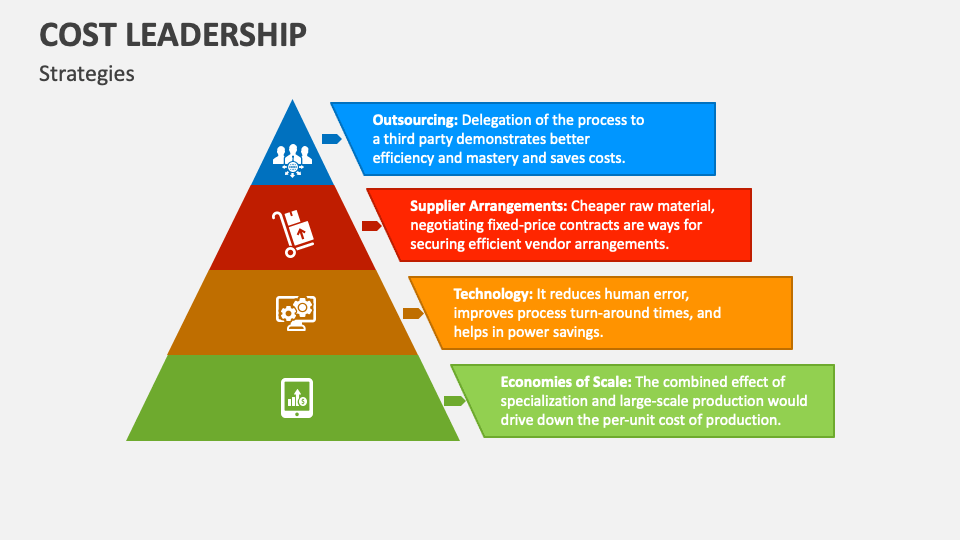 COST LEADERSHIP

Strategies

Outsourcing: Delegation of the process to a third party demonstrates better efficiency and mastery and saves costs.

Supplier Arrangements: Cheaper raw material, negotiating fixed-price contracts are ways for securing efficient vendor arrangements.

Technology: It reduces human error, improves process turn-around times, and helps in power savings.

Economies of Scale: The combined effect of specialization and large-scale production would drive down the per-unit cost of production.